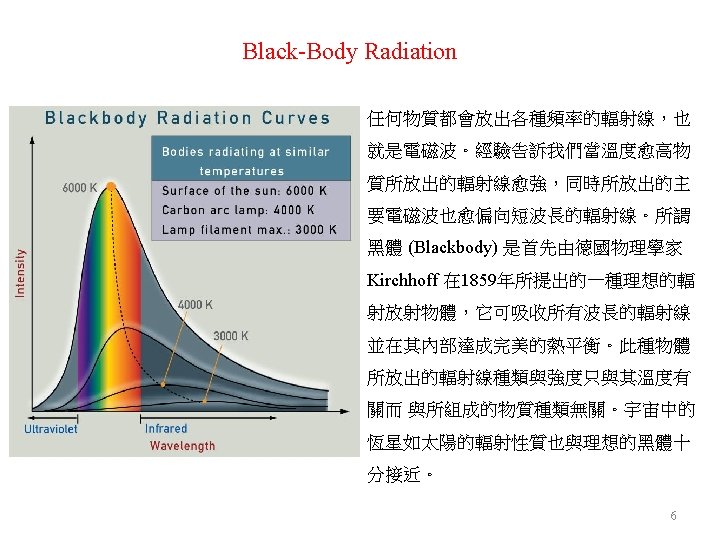 Black-Body Radiation

Blackbody Radiation Curves

Bodies radiating at similar temperatures

Surface of the sun: 6000 K
Carbon arc lamp: 4000 K
Lamp filament max.: 3000 K

6000 K

4000 K

3000 K

Intensity

Ultraviolet

Infrared

Wavelength

任何物質都會放出各種頻率的輻射線，也就是電磁波。經驗告訴我們當溫度愈高物質所放出的輻射線愈強，同時所放出的主要電磁波也愈偏向短波長的輻射線。所謂黑體 (Blackbody) 是首先由德國物理學家 Kirchhoff 在1859年所提出的一種理想的輻射放射物體，它可吸收所有波長的輻射線並在其內部達成完美的熱平衡。此種物體所放出的輻射線種類與強度只與其溫度有關而 與所組成的物質種類無關。宇宙中的恆星如太陽的輻射性質也與理想的黑體十分接近。

6